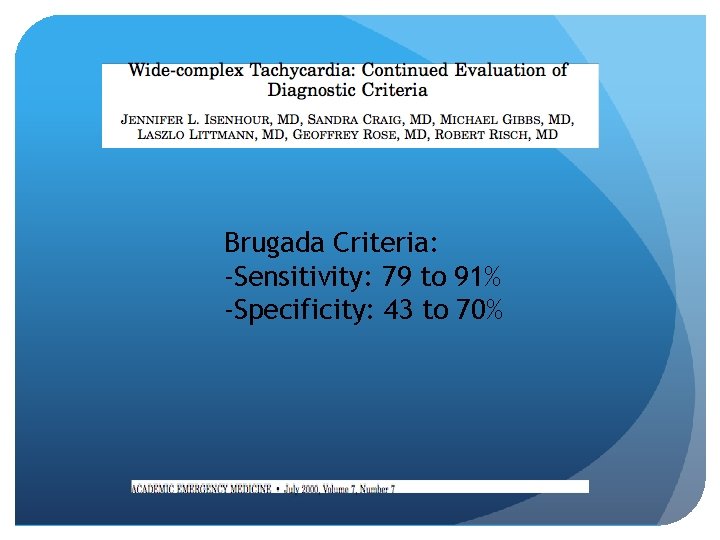 Wide-complex Tachycardia: Continued Evaluation of Diagnostic Criteria

JENNIFER L. ISENHOUR, MD, SANDRA CRAIG, MD, MICHAEL GIBBS, MD, LASZLO LITTMANN, MD, GEOFFREY ROSE, MD, ROBERT RISCH, MD

Brugada Criteria:
-Sensitivity: 79 to 91%
-Specificity: 43 to 70%

ACADEMIC EMERGENCY MEDICINE • July 2000, Volume 7, Number 7